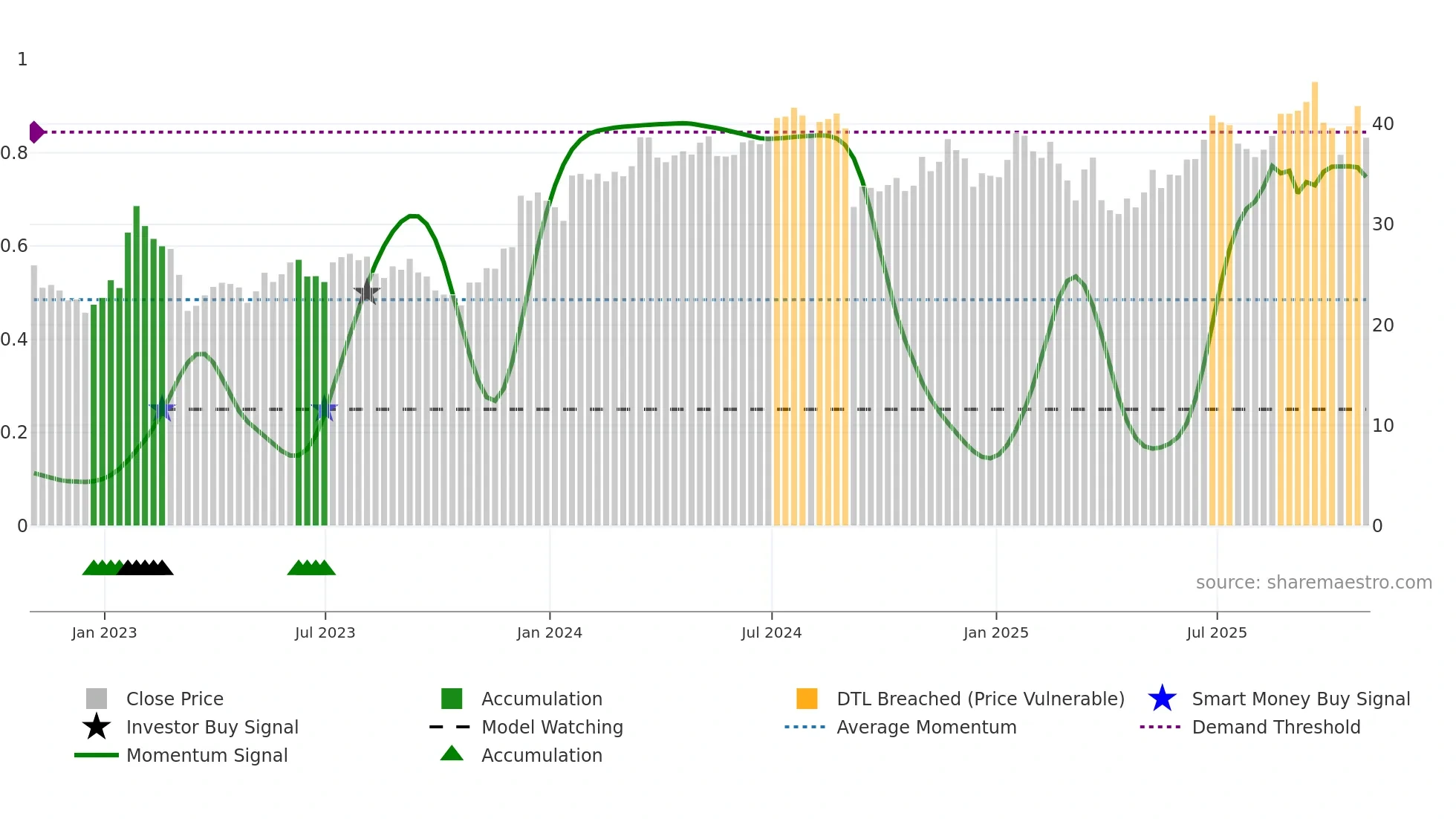 1
0.8
0.6
0.4
0.2
0

40
30
20
10
0

source: sharemaestro.com

Jan 2023
Jul 2023
Jan 2024
Jul 2024
Jan 2025
Jul 2025

Close Price
Investor Buy Signal
Momentum Signal
Accumulation
Model Watching
Accumulation
DTL Breached (Price Vulnerable)
Average Momentum
Smart Money Buy Signal
Demand Threshold